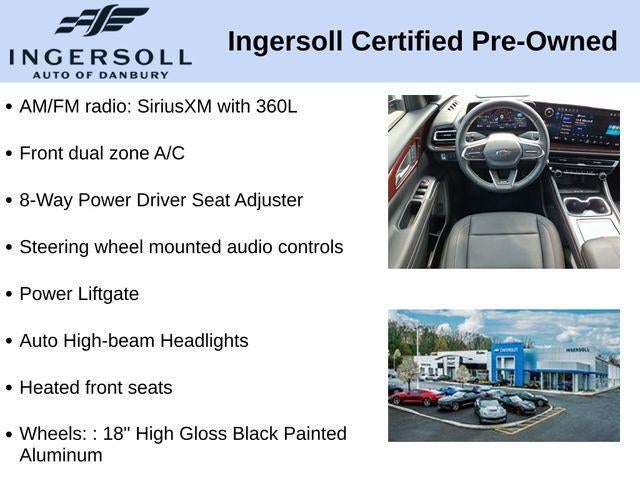 INGERSOLL
AUTO OF DANBURY

Ingersoll Certified Pre-Owned

• AM/FM radio: SiriusXM with 360L

• Front dual zone A/C

• 8-Way Power Driver Seat Adjuster

• Steering wheel mounted audio controls

• Power Liftgate

• Auto High-beam Headlights

• Heated front seats

• Wheels: : 18" High Gloss Black Painted Aluminum

CHEVROLET
INGERSOLL